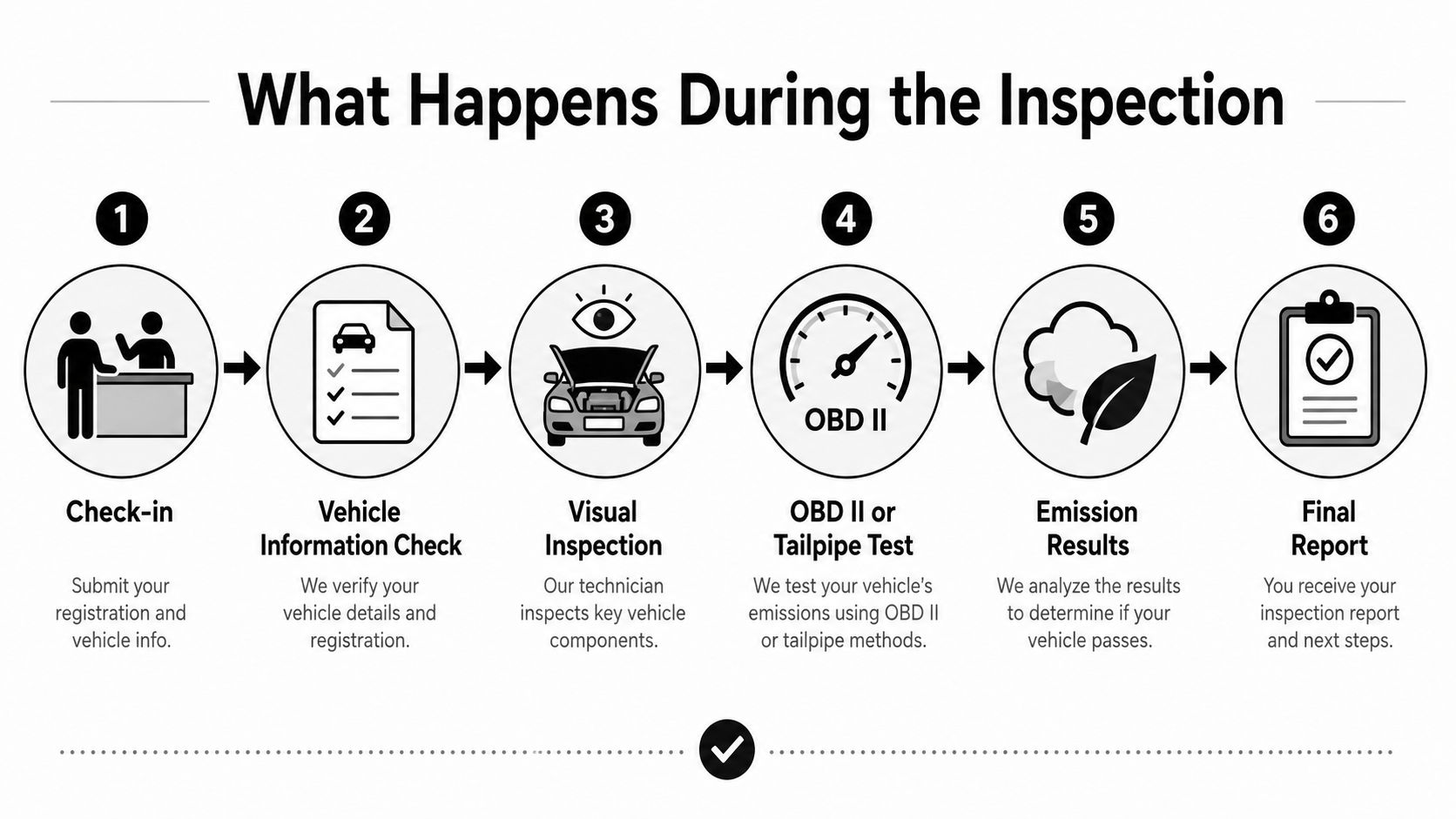 What Happens During the Inspection

1

Check-in

Submit your registration and vehicle info.

2

Vehicle Information Check

We verify your vehicle details and registration.

3

Visual Inspection

Our technician inspects key vehicle components.

4

OBD II

OBD II or Tailpipe Test

We test your vehicle's emissions using OBD II or tailpipe methods.

5

Emission Results

We analyze the results to determine if your vehicle passes.

6

Final Report

You receive your inspection report and next steps.